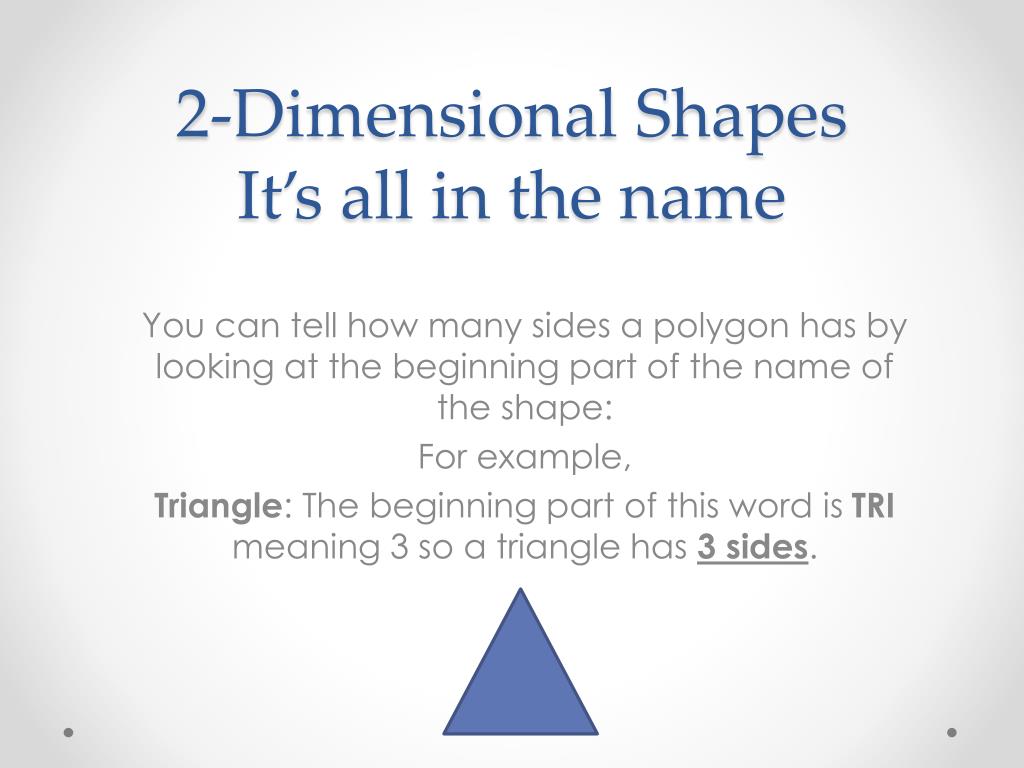 2-Dimensional Shapes
It's all in the name

You can tell how many sides a polygon has by looking at the beginning part of the name of the shape:

For example,

Triangle: The beginning part of this word is TRI meaning 3 so a triangle has 3 sides.